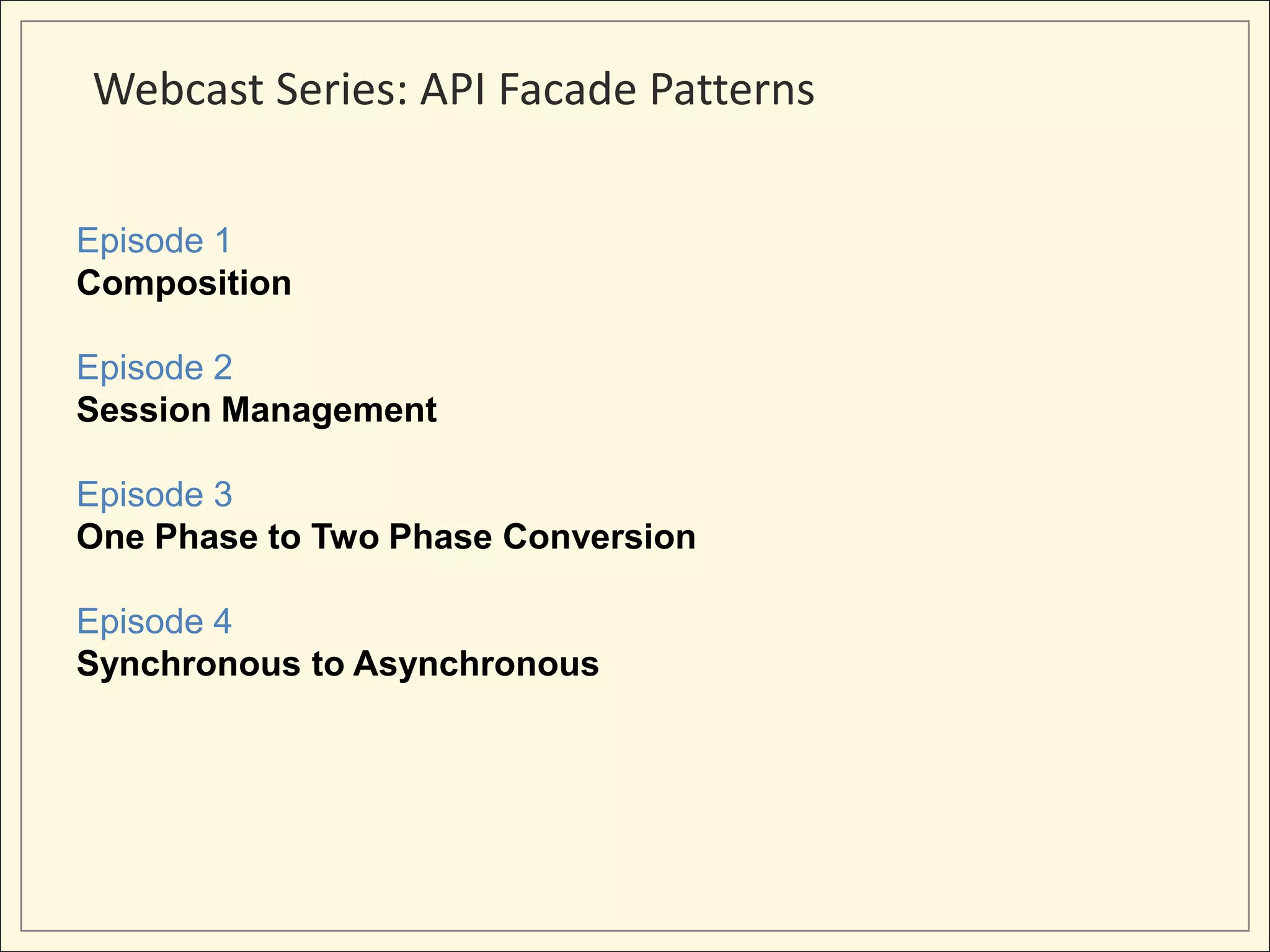 Webcast Series: API Facade Patterns

Episode 1
Composition

Episode 2
Session Management

Episode 3
One Phase to Two Phase Conversion

Episode 4
Synchronous to Asynchronous